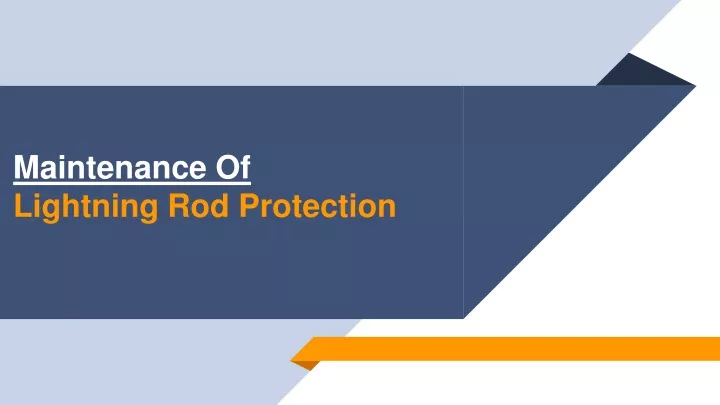 Maintenance Of
Lightning Rod Protection